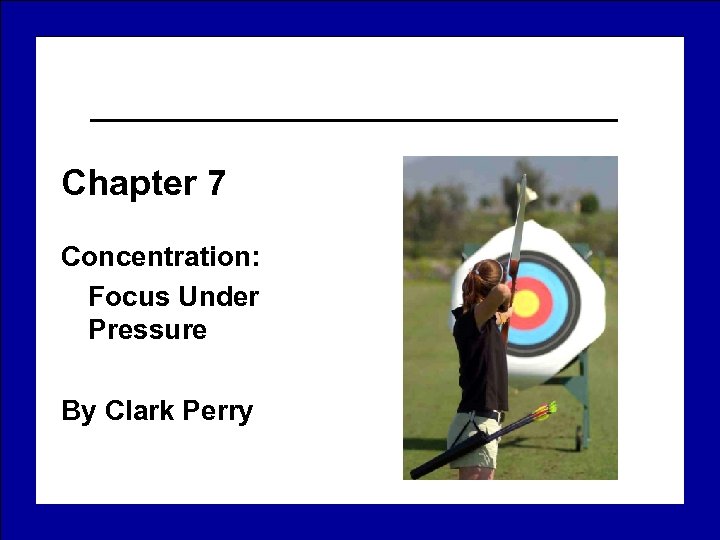 Chapter 7

Concentration:
Focus Under Pressure

By Clark Perry